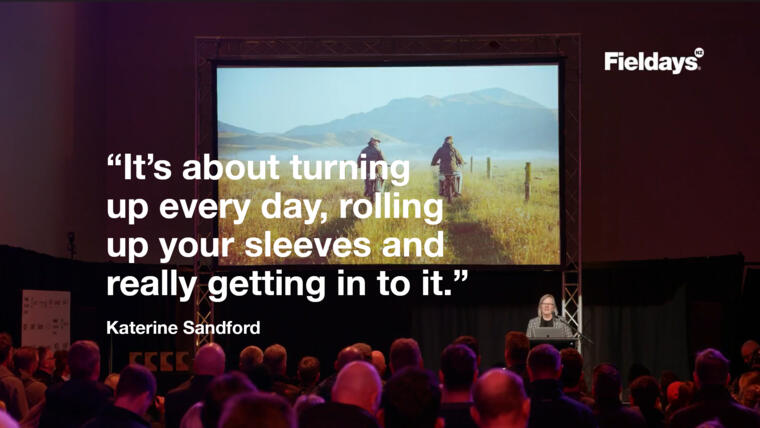 Fieldays NZ

“It’s about turning up every day, rolling up your sleeves and really getting in to it.”

Katerine Sandford